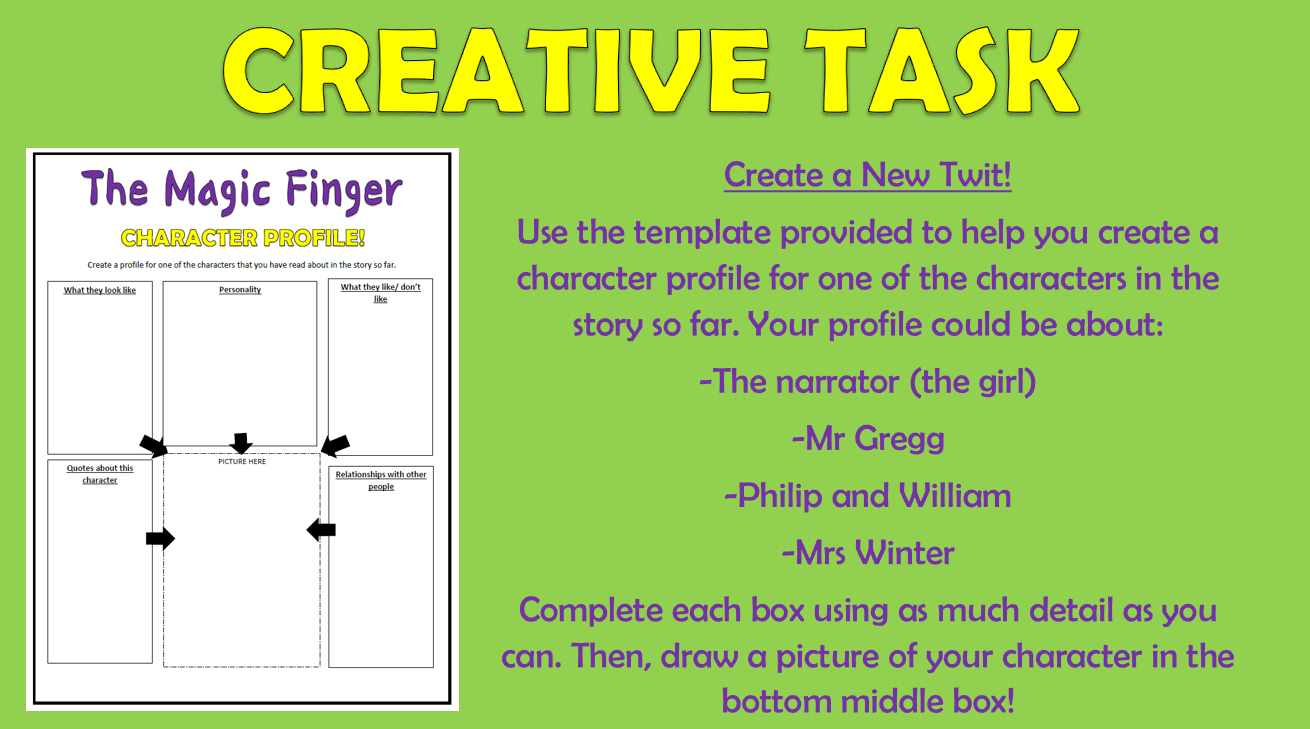 CREATIVE TASK

The Magic Finger

CHARACTER PROFILE!

Create a profile for one of the characters that you have read about in the story so far.

What they look like

Personality

What they like/ don't like

Quotes about this character

PICTURE HERE

Relationships with other people

Create a New Twit!

Use the template provided to help you create a character profile for one of the characters in the story so far. Your profile could be about:

-The narrator (the girl)

-Mr Gregg

-Philip and William

-Mrs Winter

Complete each box using as much detail as you can. Then, draw a picture of your character in the bottom middle box!